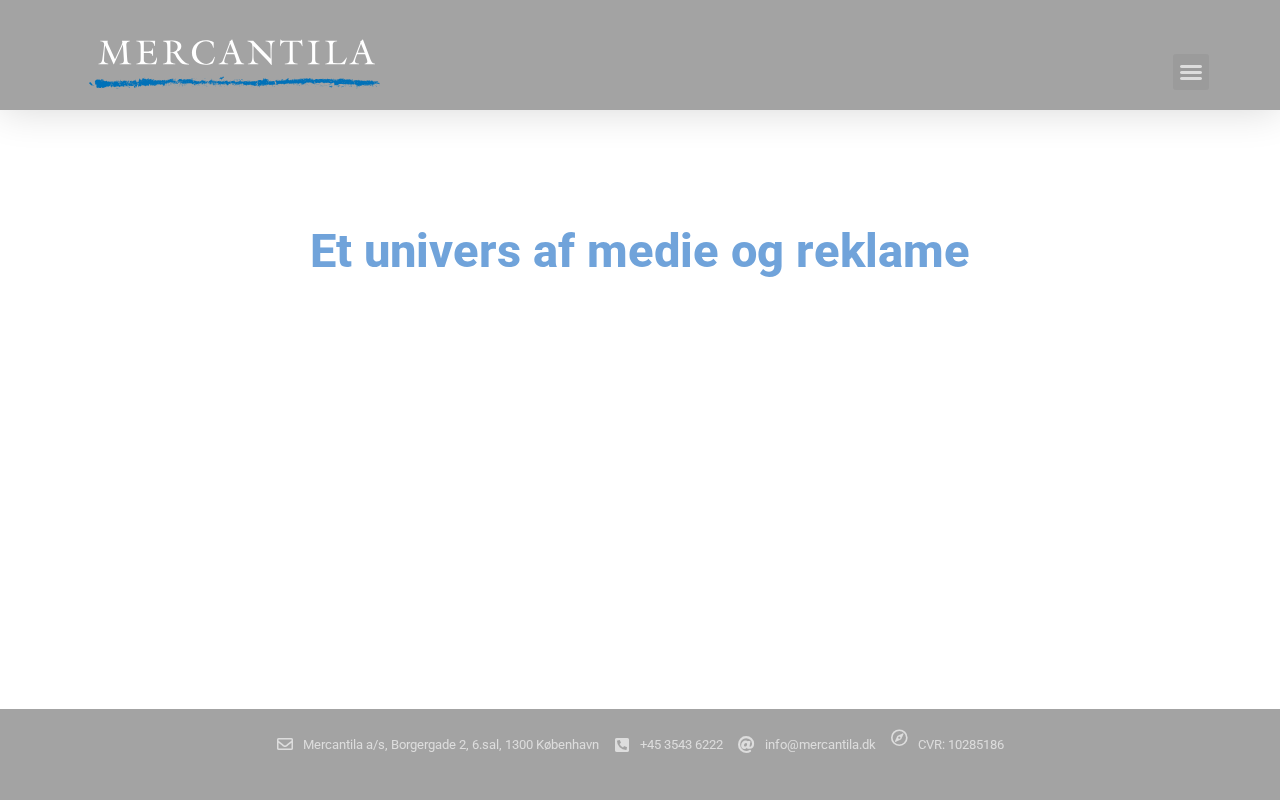 MERCANTILA

Et univers af medie og reklame

Mercantila a/s, Borgergade 2, 6.sal, 1300 København +45 3543 6222 info@mercantila.dk CVR: 10285186